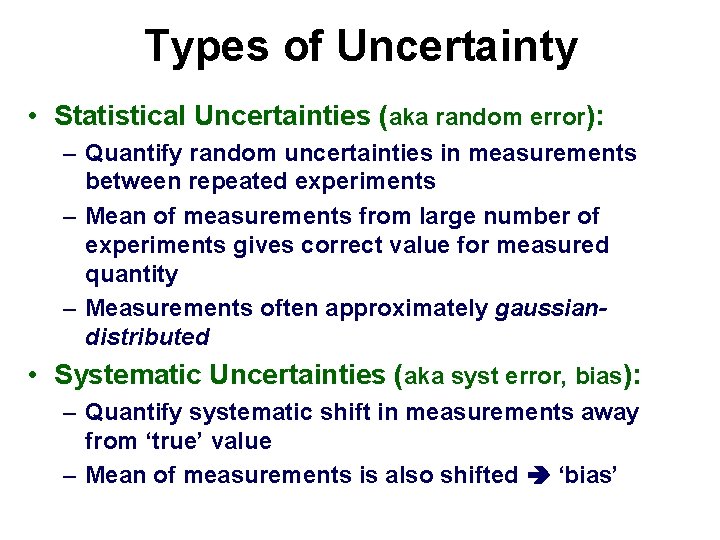 Types of Uncertainty

• Statistical Uncertainties (aka random error):
  – Quantify random uncertainties in measurements between repeated experiments
  – Mean of measurements from large number of experiments gives correct value for measured quantity
  – Measurements often approximately gaussian-distributed

• Systematic Uncertainties (aka syst error, bias):
  – Quantify systematic shift in measurements away from ‘true’ value
  – Mean of measurements is also shifted ➔ ‘bias’